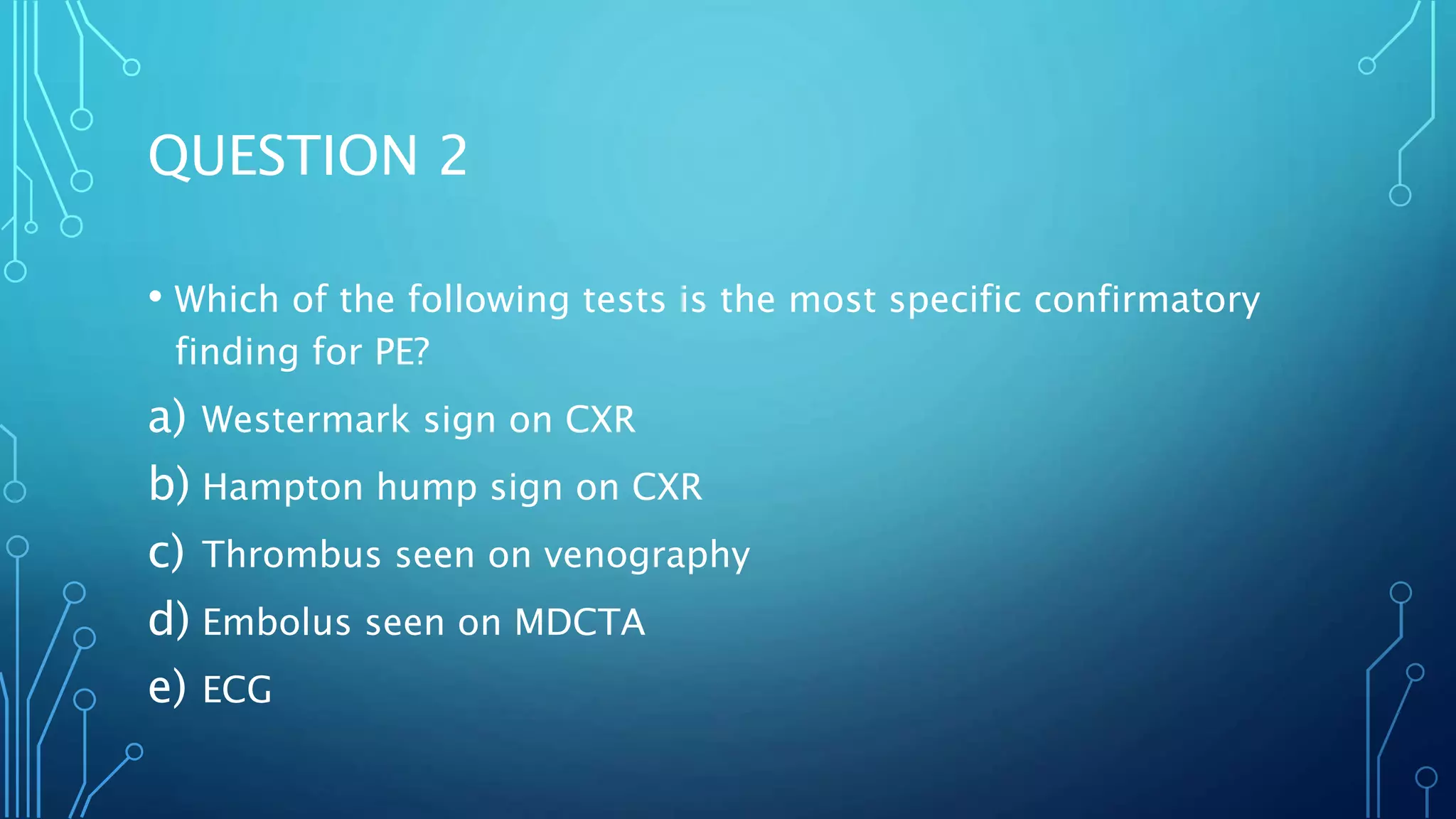 QUESTION 2

• Which of the following tests is the most specific confirmatory finding for PE?

a) Westermark sign on CXR

b) Hampton hump sign on CXR

c) Thrombus seen on venography

d) Embolus seen on MDCTA

e) ECG